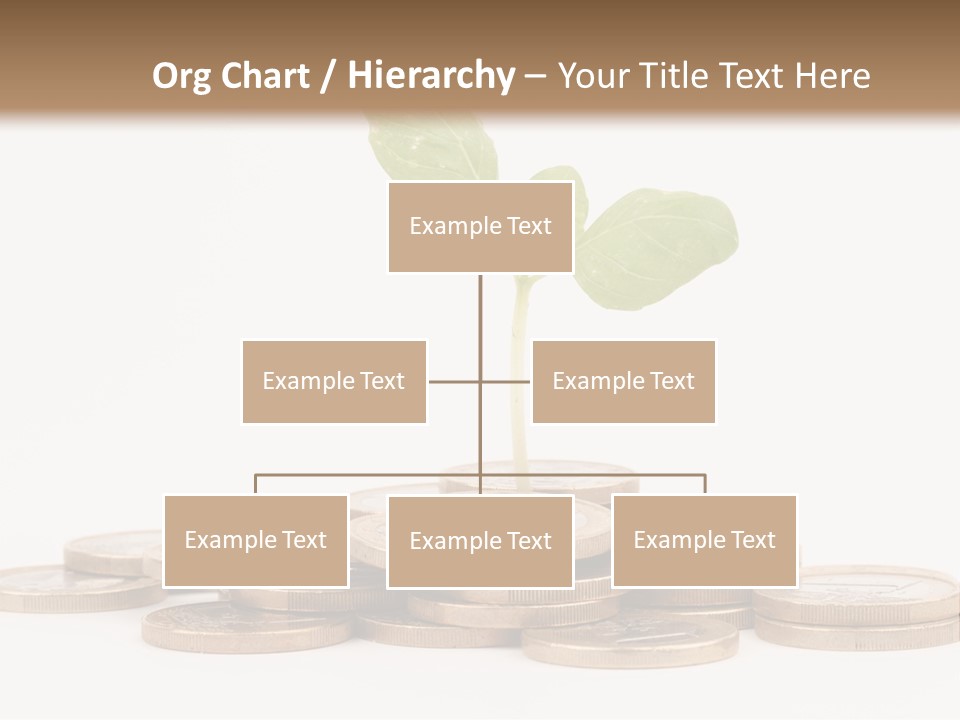 Org Chart / Hierarchy – Your Title Text Here

Example Text

Example Text

Example Text

Example Text

Example Text

Example Text